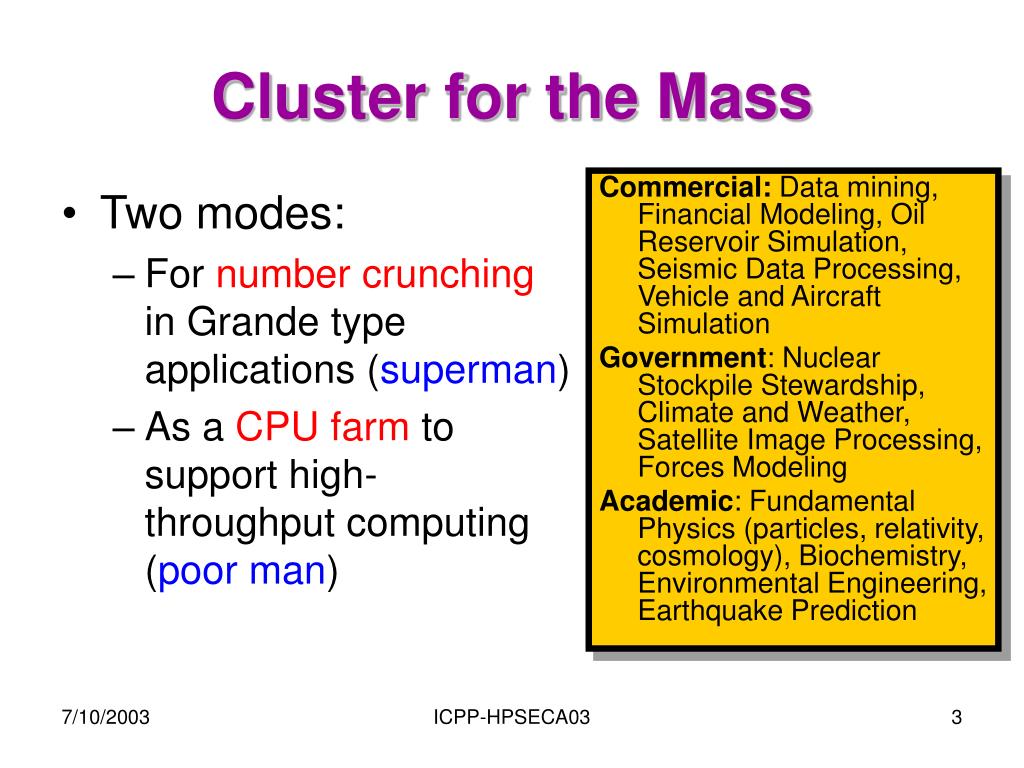 Cluster for the Mass

• Two modes:
– For number crunching in Grande type applications (superman)
– As a CPU farm to support high-throughput computing (poor man)

Commercial: Data mining, Financial Modeling, Oil Reservoir Simulation, Seismic Data Processing, Vehicle and Aircraft Simulation
Government: Nuclear Stockpile Stewardship, Climate and Weather, Satellite Image Processing, Forces Modeling
Academic: Fundamental Physics (particles, relativity, cosmology), Biochemistry, Environmental Engineering, Earthquake Prediction

7/10/2003
ICPP-HPSECA03
3